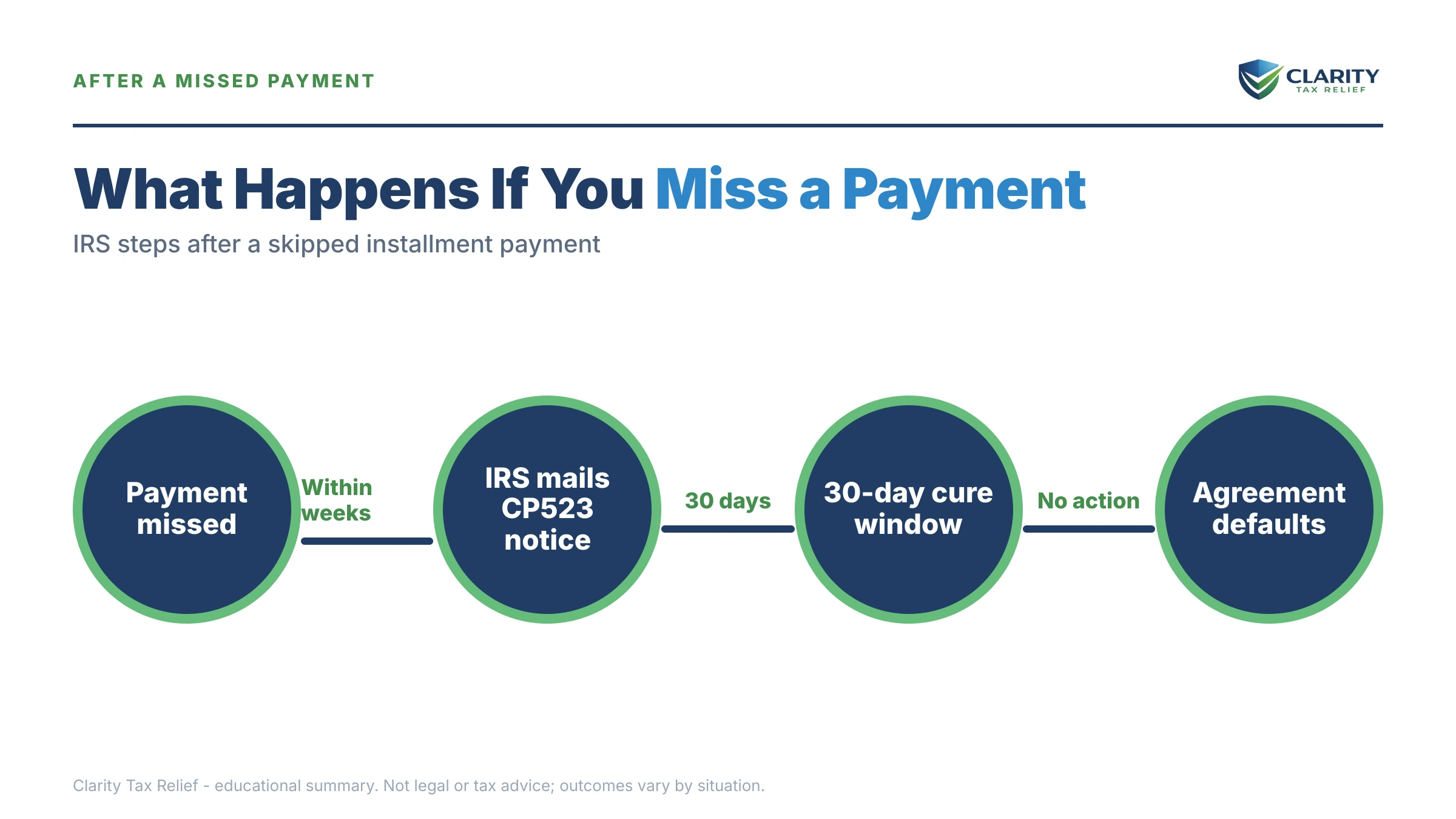 AFTER A MISSED PAYMENT

CLARITY
TAX RELIEF

What Happens If You Miss a Payment

IRS steps after a skipped installment payment

Payment missed

Within weeks

IRS mails CP523 notice

30 days

30-day cure window

No action

Agreement defaults

Clarity Tax Relief - educational summary. Not legal or tax advice; outcomes vary by situation.